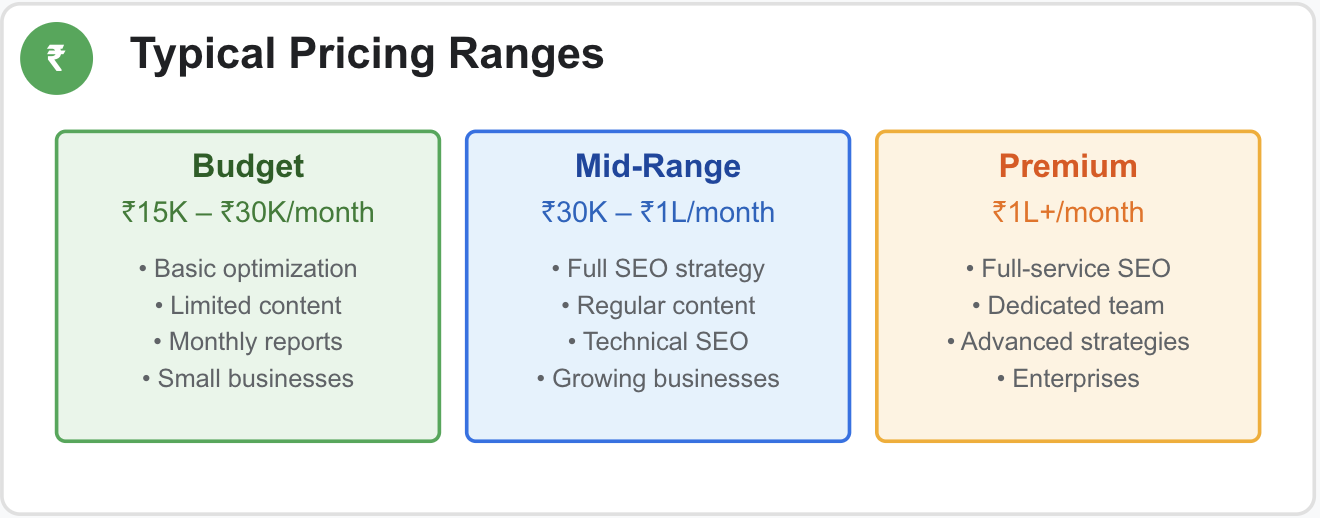 ₹

Typical Pricing Ranges

Budget
₹15K – ₹30K/month
• Basic optimization
• Limited content
• Monthly reports
• Small businesses

Mid-Range
₹30K – ₹1L/month
• Full SEO strategy
• Regular content
• Technical SEO
• Growing businesses

Premium
₹1L+/month
• Full-service SEO
• Dedicated team
• Advanced strategies
• Enterprises